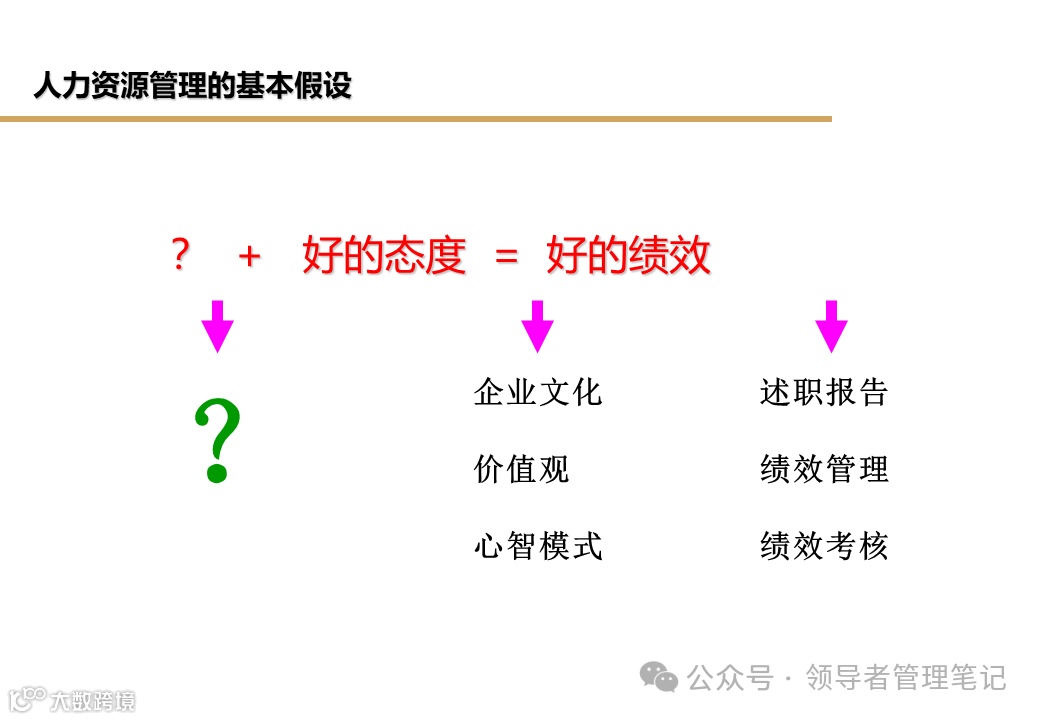 人力资源管理的基本假设

？ + 好的态度 = 好的绩效

?

企业文化
价值观
心智模式

述职报告
绩效管理
绩效考核

公众号 · 领导者管理笔记

大数跨境